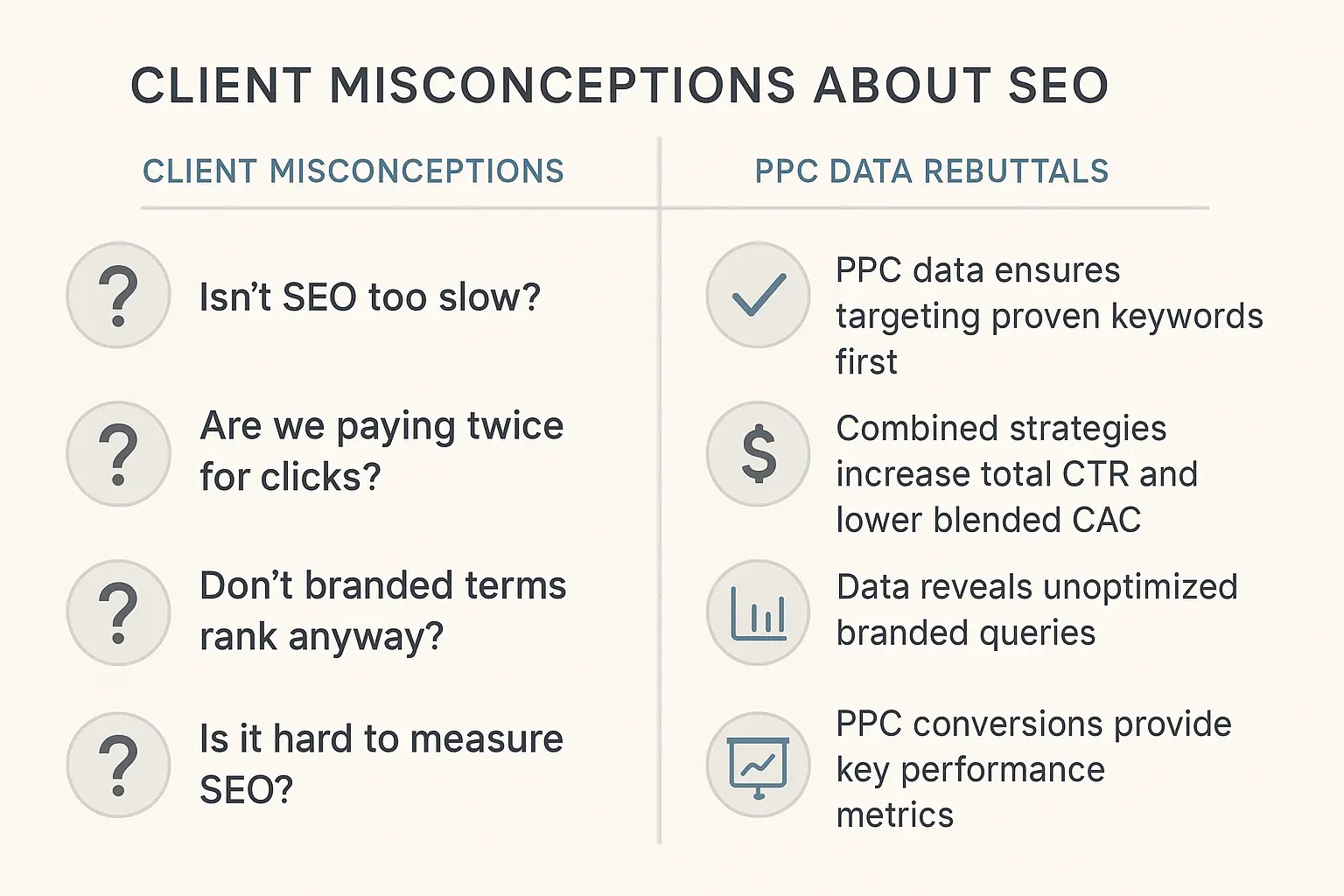 CLIENT MISCONCEPTIONS ABOUT SEO

| CLIENT MISCONCEPTIONS | PPC DATA REBUTTALS |
|---|---|
| ? Isn't SEO too slow? | PPC data ensures targeting proven keywords first |
| ? Are we paying twice for clicks? | $ Combined strategies increase total CTR and lower blended CAC |
| ? Don't branded terms rank anyway? | Data reveals unoptimized branded queries |
| ? Is it hard to measure SEO? | PPC conversions provide key performance metrics |